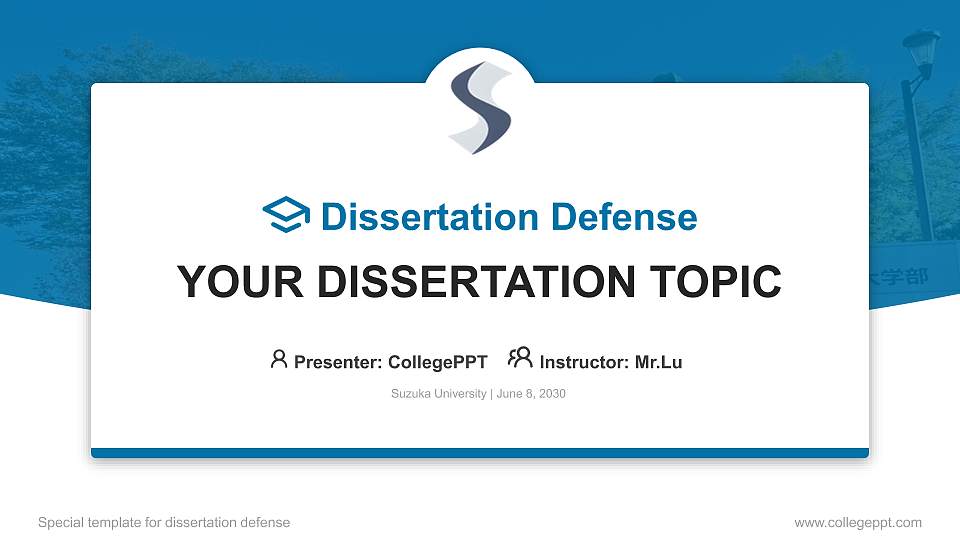 Dissertation Defense

YOUR DISSERTATION TOPIC

Presenter: CollegePPT Instructor: Mr.Lu

Suzuka University | June 8, 2030

大学部

Special template for dissertation defense

www.collegeppt.com